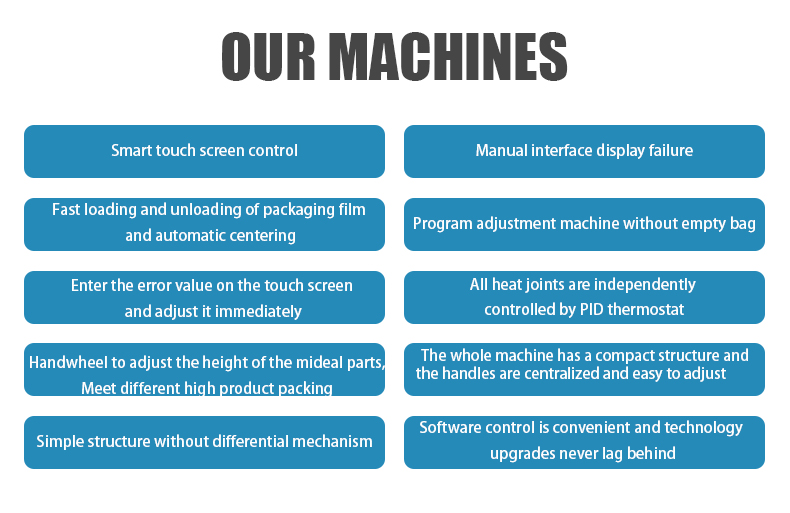 OUR MACHINES

Smart touch screen control

Fast loading and unloading of packaging film and automatic centering

Enter the error value on the touch screen and adjust it immediately

Handwheel to adjust the height of the mideal parts, Meet different high product packing

Simple structure without differential mechanism

Manual interface display failure

Program adjustment machine without empty bag

All heat joints are independently controlled by PID thermostat

The whole machine has a compact structure and the handles are centralized and easy to adjust

Software control is convenient and technology upgrades never lag behind